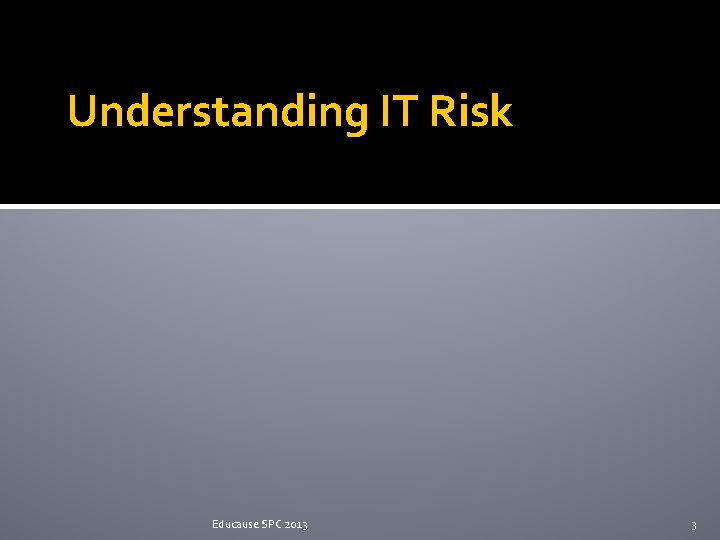 Understanding IT Risk

Educause SPC 2013

3